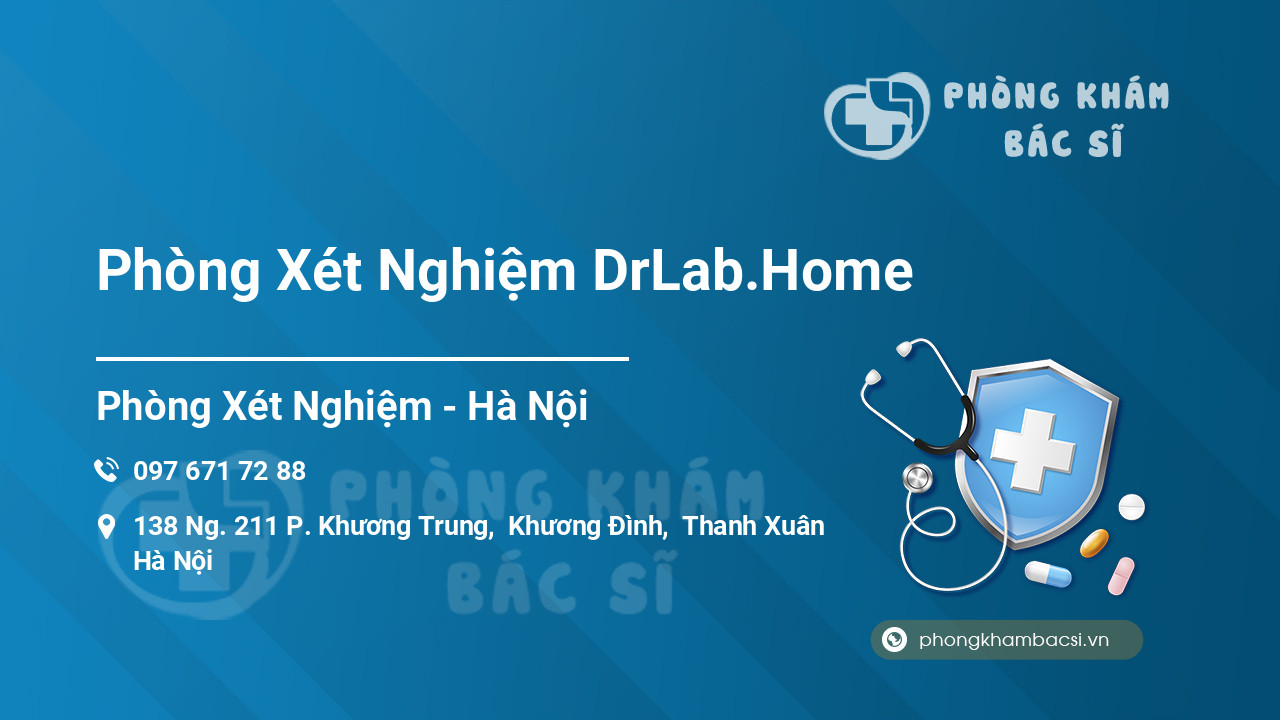 PHÒNG KHÁM BÁC SĨ

Phòng Xét Nghiệm DrLab.Home

Phòng Xét Nghiệm - Hà Nội

097 671 72 88

138 Ng. 211 P. Khương Trung, Khương Đình, Thanh Xuân Hà Nội

PHÒNG KHÁM BÁC SĨ

phongkhambacsi.vn